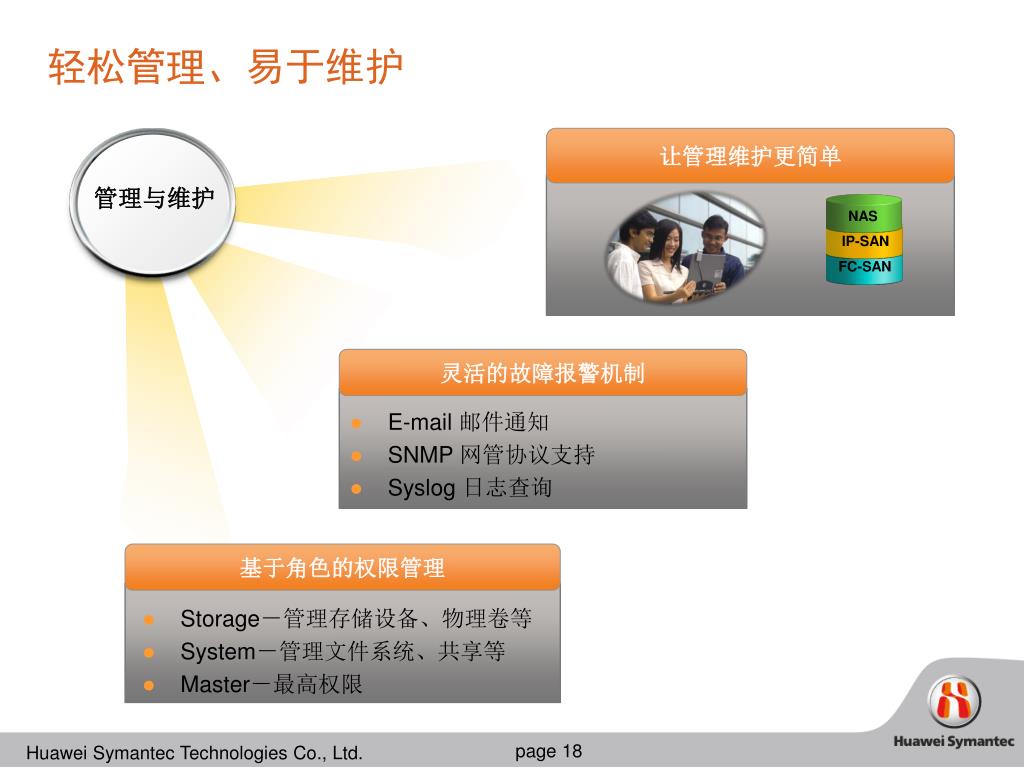 轻松管理、易于维护

管理与维护

让管理维护更简单

NAS
IP-SAN
FC-SAN

灵活的故障报警机制

- E-mail 邮件通知
- SNMP 网管协议支持
- Syslog 日志查询

基于角色的权限管理

- Storage－管理存储设备、物理卷等
- System－管理文件系统、共享等
- Master－最高权限

Huawei Symantec Technologies Co., Ltd.

page 18

Huawei Symantec